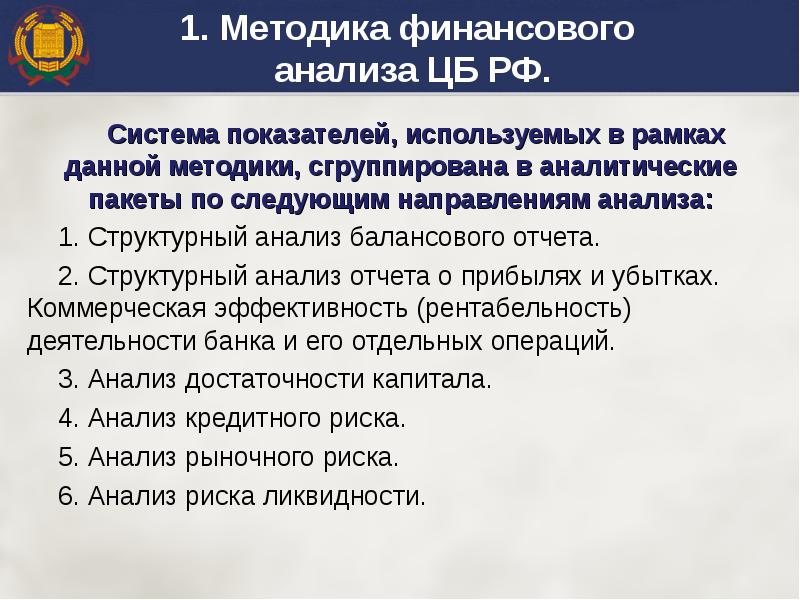 1. Методика финансового анализа ЦБ РФ.

Система показателей, используемых в рамках данной методики, сгруппирована в аналитические пакеты по следующим направлениям анализа:

1. Структурный анализ балансового отчета.

2. Структурный анализ отчета о прибылях и убытках. Коммерческая эффективность (рентабельность) деятельности банка и его отдельных операций.

3. Анализ достаточности капитала.

4. Анализ кредитного риска.

5. Анализ рыночного риска.

6. Анализ риска ликвидности.